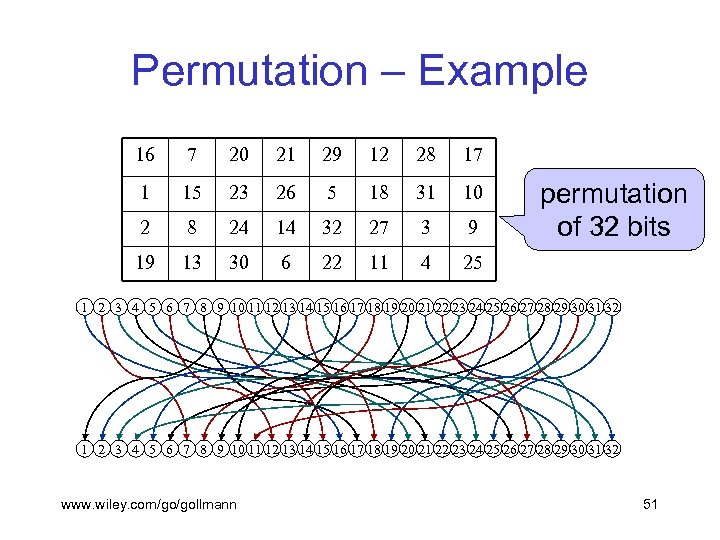 Permutation – Example

| 16 | 7 | 20 | 21 | 29 | 12 | 28 | 17 |
|---|---|---|---|---|---|---|---|
| 1 | 15 | 23 | 26 | 5 | 18 | 31 | 10 |
| 2 | 8 | 24 | 14 | 32 | 27 | 3 | 9 |
| 19 | 13 | 30 | 6 | 22 | 11 | 4 | 25 |

permutation of 32 bits

1 2 3 4 5 6 7 8 9 10 11 12 13 14 15 16 17 18 19 20 21 22 23 24 25 26 27 28 29 30 31 32

1 2 3 4 5 6 7 8 9 10 11 12 13 14 15 16 17 18 19 20 21 22 23 24 25 26 27 28 29 30 31 32

www.wiley.com/go/gollmann

51